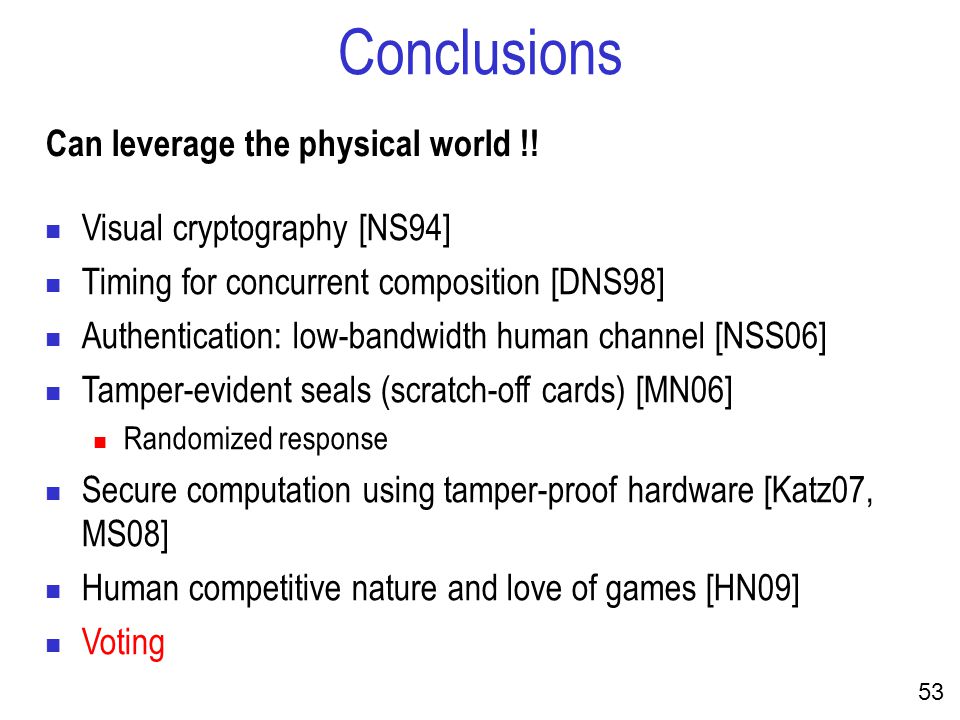 Conclusions

Can leverage the physical world !!

- Visual cryptography [NS94]
- Timing for concurrent composition [DNS98]
- Authentication: low-bandwidth human channel [NSS06]
- Tamper-evident seals (scratch-off cards) [MN06]
  - Randomized response
- Secure computation using tamper-proof hardware [Katz07, MS08]
- Human competitive nature and love of games [HN09]
- Voting

53